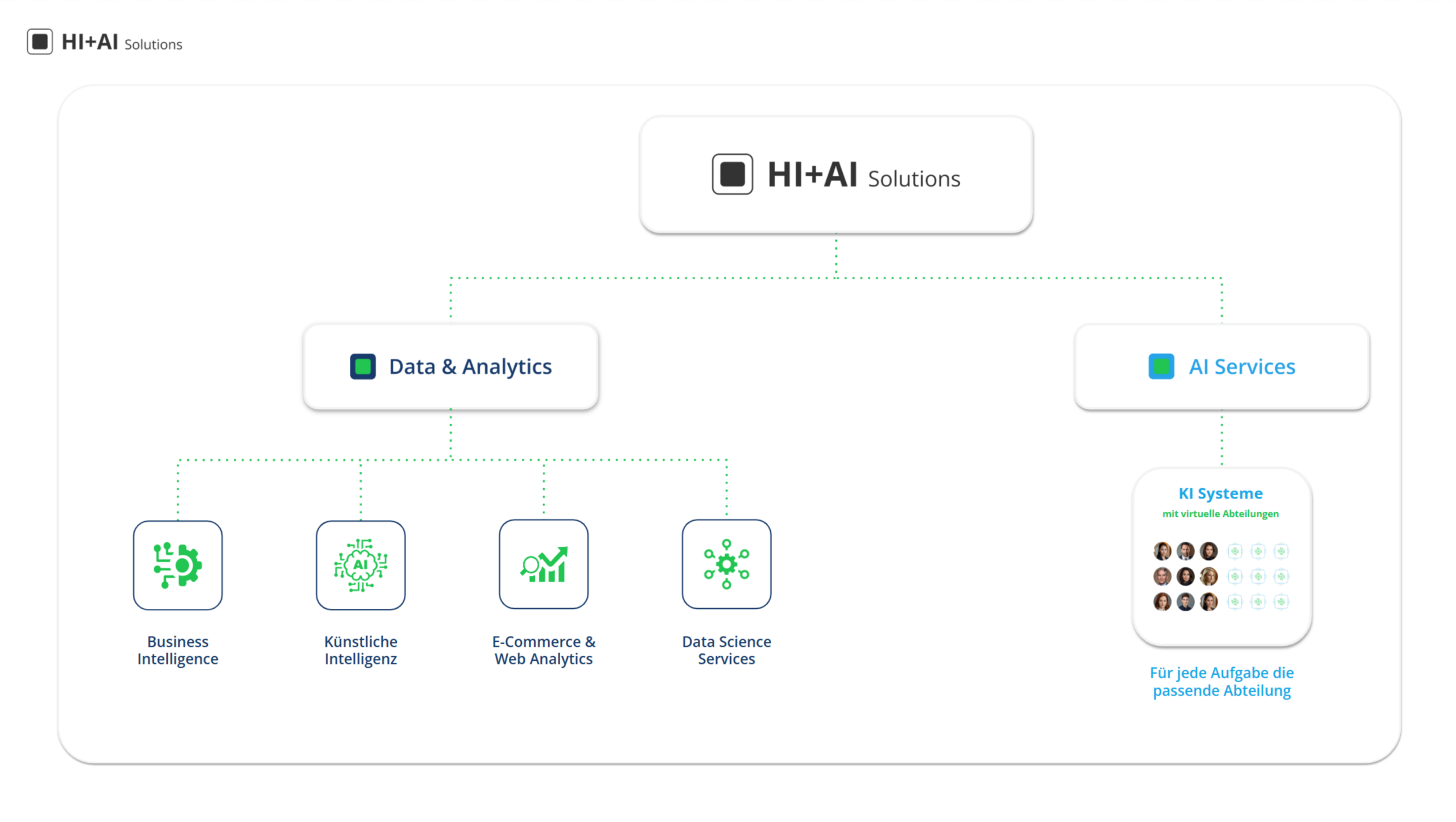 HI+AI Solutions

HI+AI Solutions

Data & Analytics

AI Services

AI

Business Intelligence

Künstliche Intelligenz

E-Commerce & Web Analytics

Data Science Services

KI Systeme
mit virtuelle Abteilungen

Für jede Aufgabe die passende Abteilung